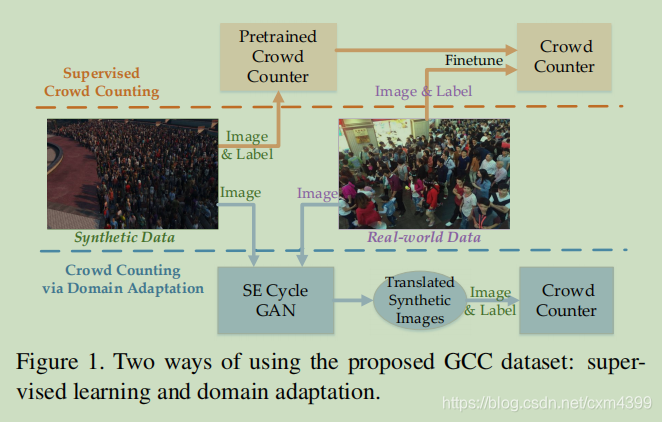 Pretrained Crowd Counter

Crowd Counter

Supervised Crowd Counting

Finetune

Image & Label

Image & Label

Image

Image

Synthetic Data

Real-world Data

Crowd Counting via Domain Adaptation

SE Cycle GAN

Translated Synthetic Images

Image & Label

Crowd Counter

Figure 1. Two ways of using the proposed GCC dataset: supervised learning and domain adaptation.

https://blog.csdn.net/cxm4399